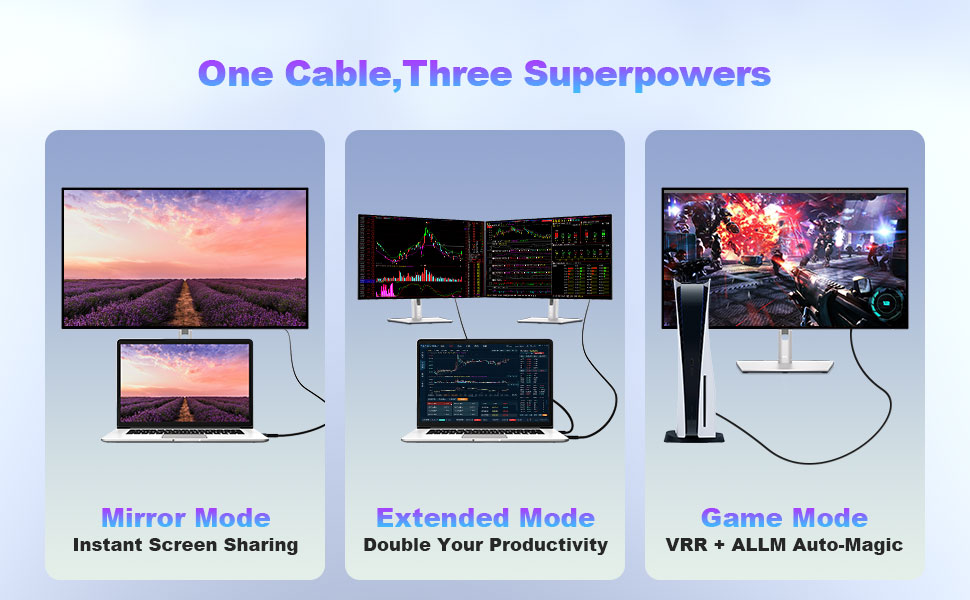 One Cable,Three Superpowers

Mirror Mode
Instant Screen Sharing

Extended Mode
Double Your Productivity

Game Mode
VRR + ALLM Auto-Magic